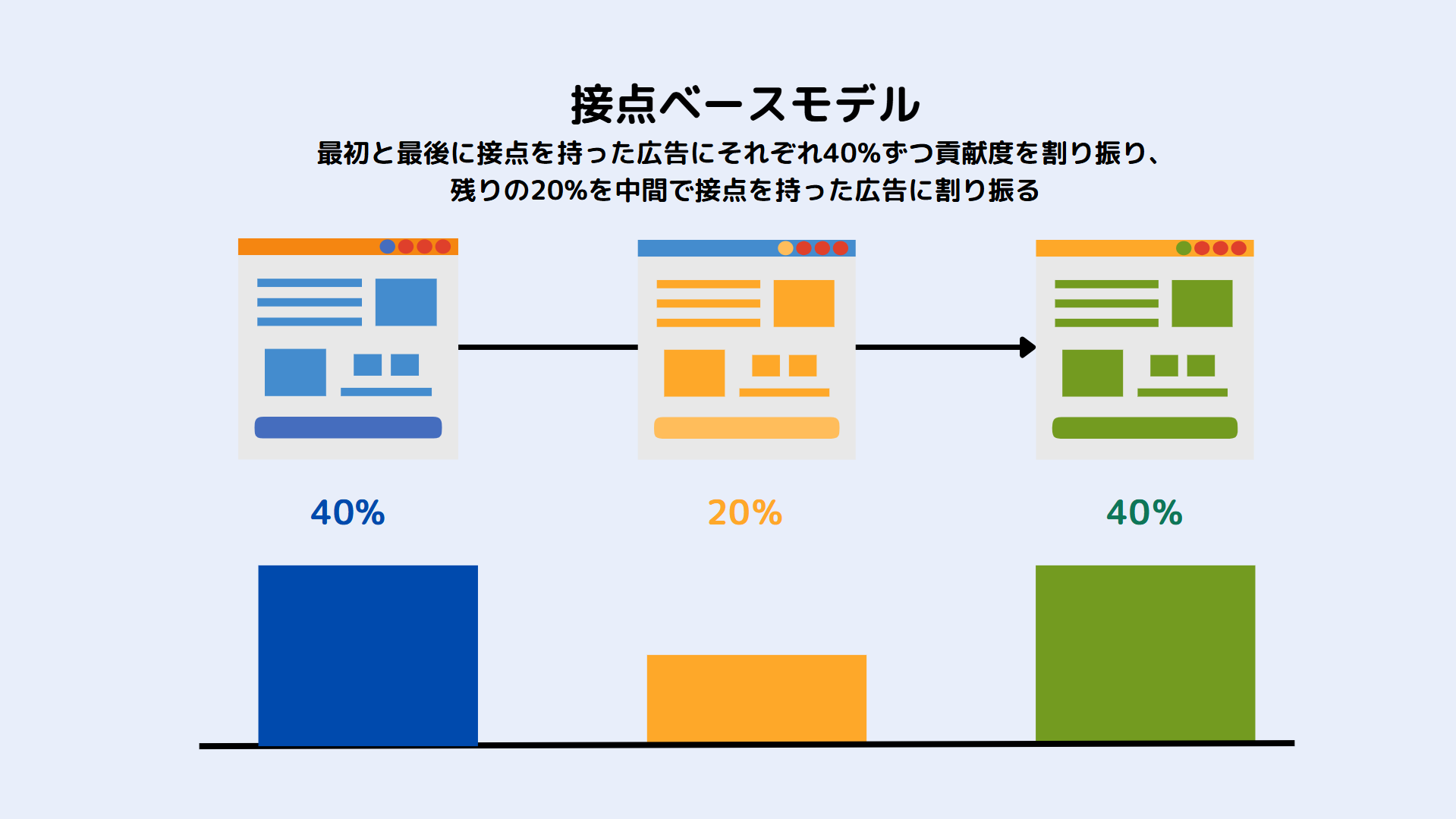 接点ベースモデル

最初と最後に接点を持った広告にそれぞれ40%ずつ貢献度を割り振り、残りの20%を中間で接点を持った広告に割り振る

40%

20%

40%